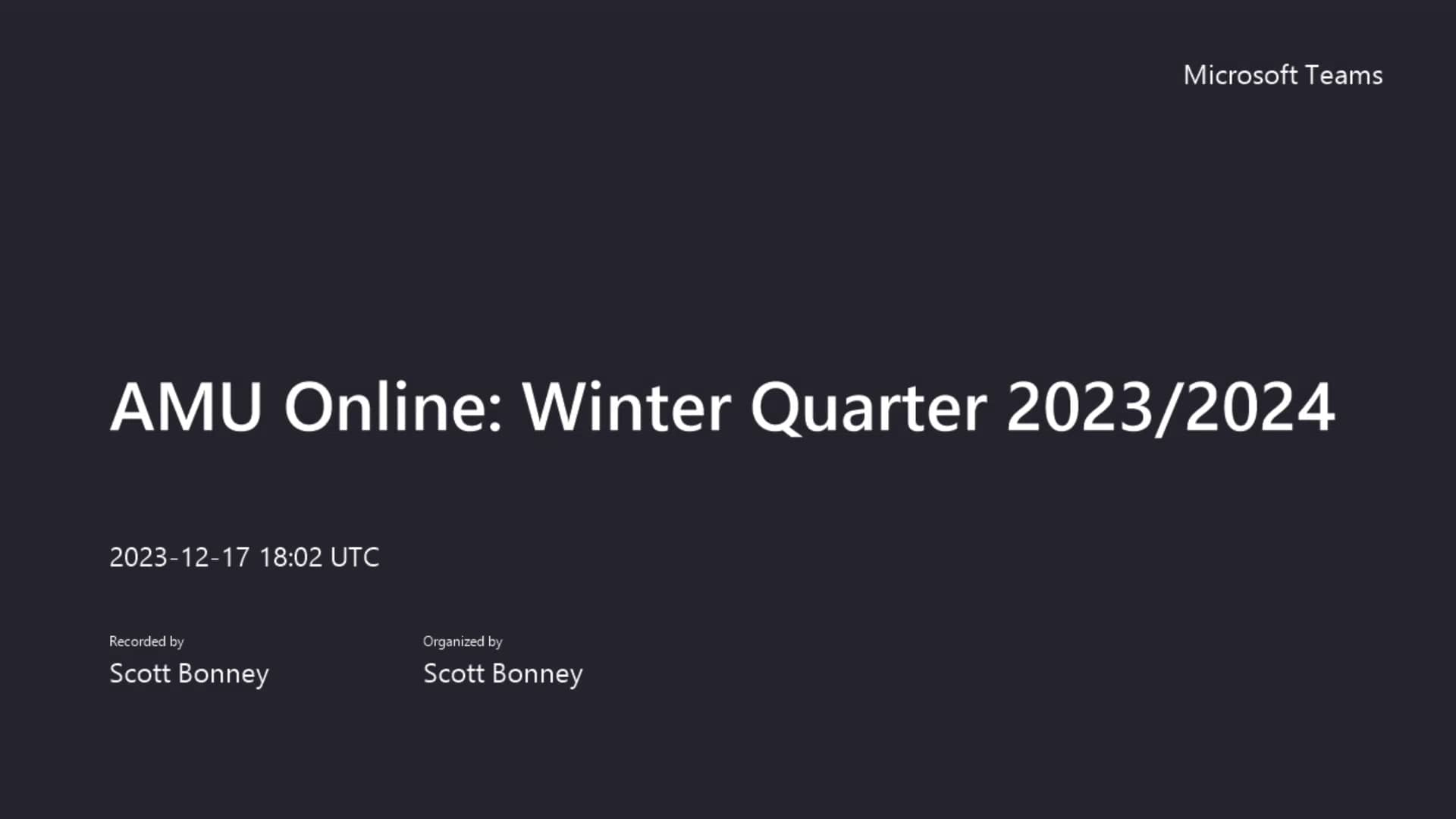 Microsoft Teams

AMU Online: Winter Quarter 2023/2024

2023-12-17 18:02 UTC

Recorded by
Scott Bonney

Organized by
Scott Bonney